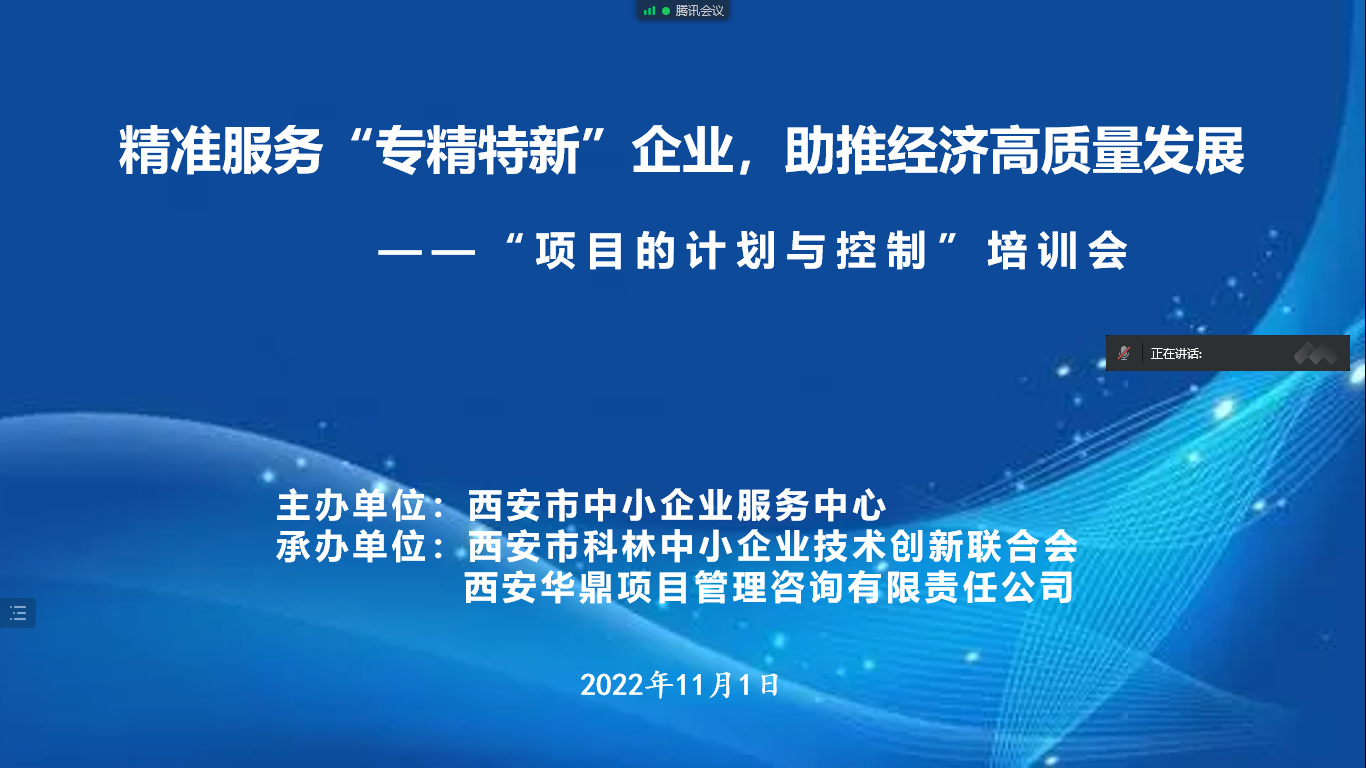 腾讯会议

精准服务“专精特新”企业，助推经济高质量发展

——“项目的计划与控制”培训会

正在讲话:

主办单位：西安市中小企业服务中心
承办单位：西安市科林中小企业技术创新联合会
西安华鼎项目管理咨询有限责任公司

2022年11月1日